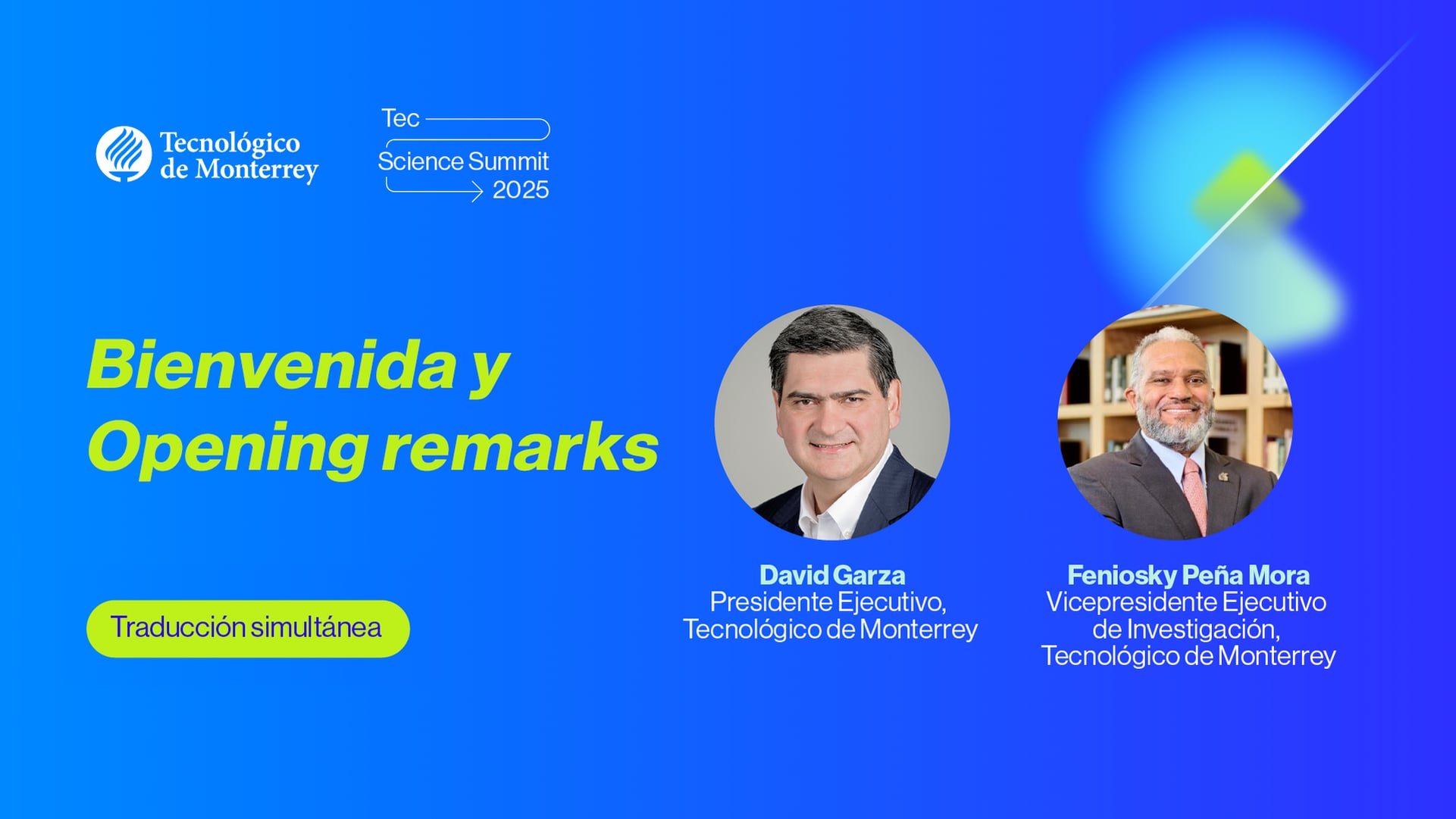 Tecnológico de Monterrey

Tec
Science Summit
2025

Bienvenida y Opening remarks

Traducción simultánea

David Garza
Presidente Ejecutivo, Tecnológico de Monterrey

Feniosky Peña Mora
Vicepresidente Ejecutivo de Investigación, Tecnológico de Monterrey